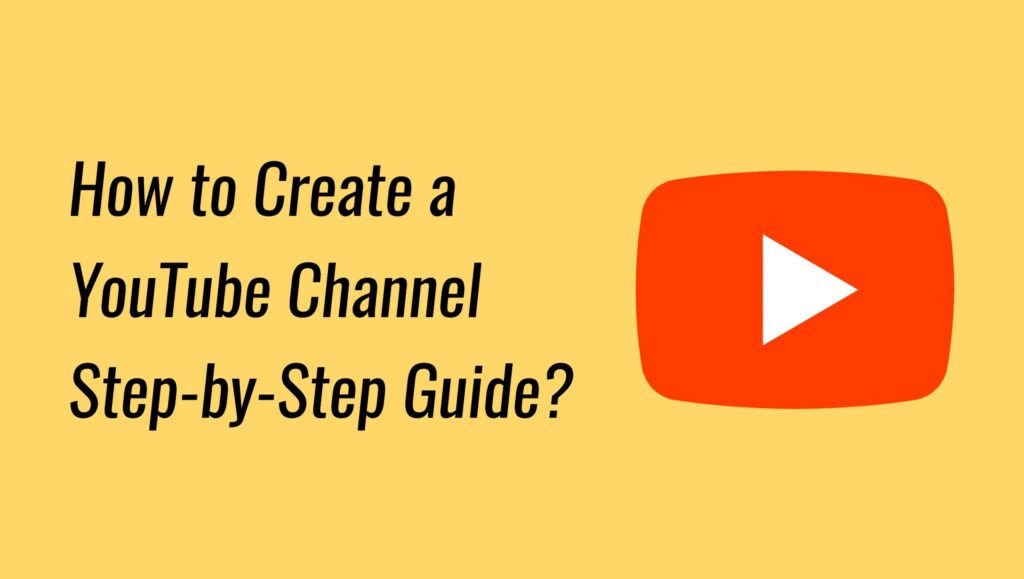 How to Create a YouTube Channel Step-by-Step Guide?